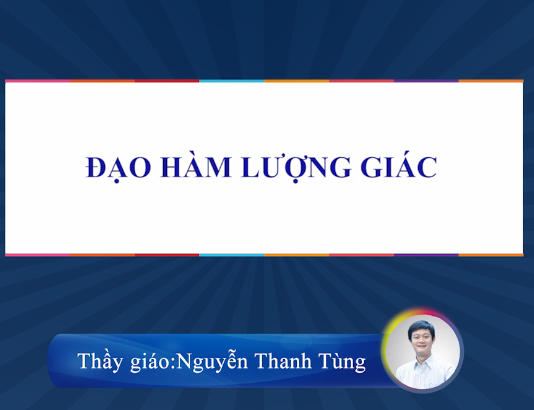 ĐẠO HÀM LƯỢNG GIÁC

Thầy giáo:Nguyễn Thanh Tùng